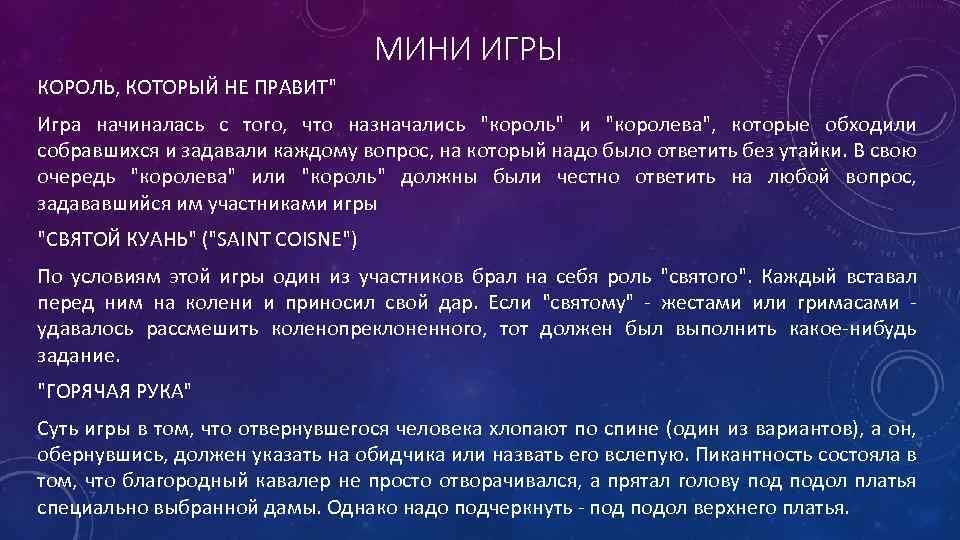 МИНИ ИГРЫ

КОРОЛЬ, КОТОРЫЙ НЕ ПРАВИТ"

Игра начиналась с того, что назначались "король" и "королева", которые обходили собравшихся и задавали каждому вопрос, на который надо было ответить без утайки. В свою очередь "королева" или "король" должны были честно ответить на любой вопрос, задававшийся им участниками игры

"СВЯТОЙ КУАНЬ" ("SAINT COISNE")

По условиям этой игры один из участников брал на себя роль "святого". Каждый вставал перед ним на колени и приносил свой дар. Если "святому" - жестами или гримасами - удавалось рассмешить коленопреклоненного, тот должен был выполнить какое-нибудь задание.

"ГОРЯЧАЯ РУКА"

Суть игры в том, что отвернувшегося человека хлопают по спине (один из вариантов), а он, обернувшись, должен указать на обидчика или назвать его вслепую. Пикантность состояла в том, что благородный кавалер не просто отворачивался, а прятал голову под подол платья специально выбранной дамы. Однако надо подчеркнуть - под подол верхнего платья.